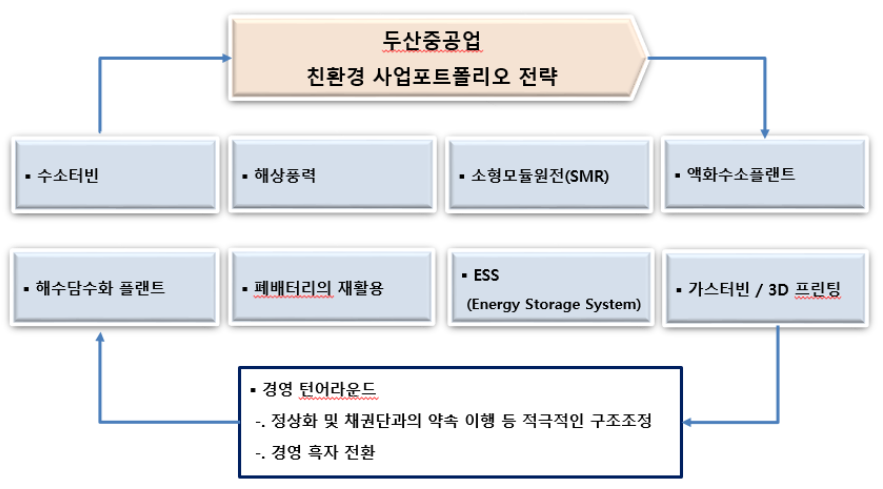 두산중공업
친환경 사업포트폴리오 전략

▪ 수소터빈

▪ 해상풍력

▪ 소형모듈원전(SMR)

▪ 액화수소플랜트

▪ 해수담수화 플랜트

▪ 폐배터리의 재활용

▪ ESS
(Energy Storage System)

▪ 가스터빈 / 3D 프린팅

▪ 경영 턴어라운드
-. 정상화 및 채권단과의 약속 이행 등 적극적인 구조조정
-. 경영 흑자 전환